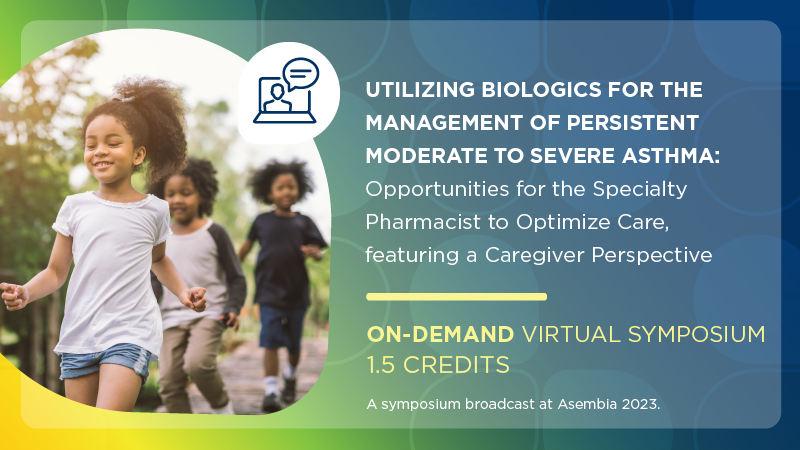 UTILIZING BIOLOGICS FOR THE MANAGEMENT OF PERSISTENT MODERATE TO SEVERE ASTHMA: Opportunities for the Specialty Pharmacist to Optimize Care, featuring a Caregiver Perspective

ON-DEMAND VIRTUAL SYMPOSIUM
1.5 CREDITS

A symposium broadcast at Asembia 2023.